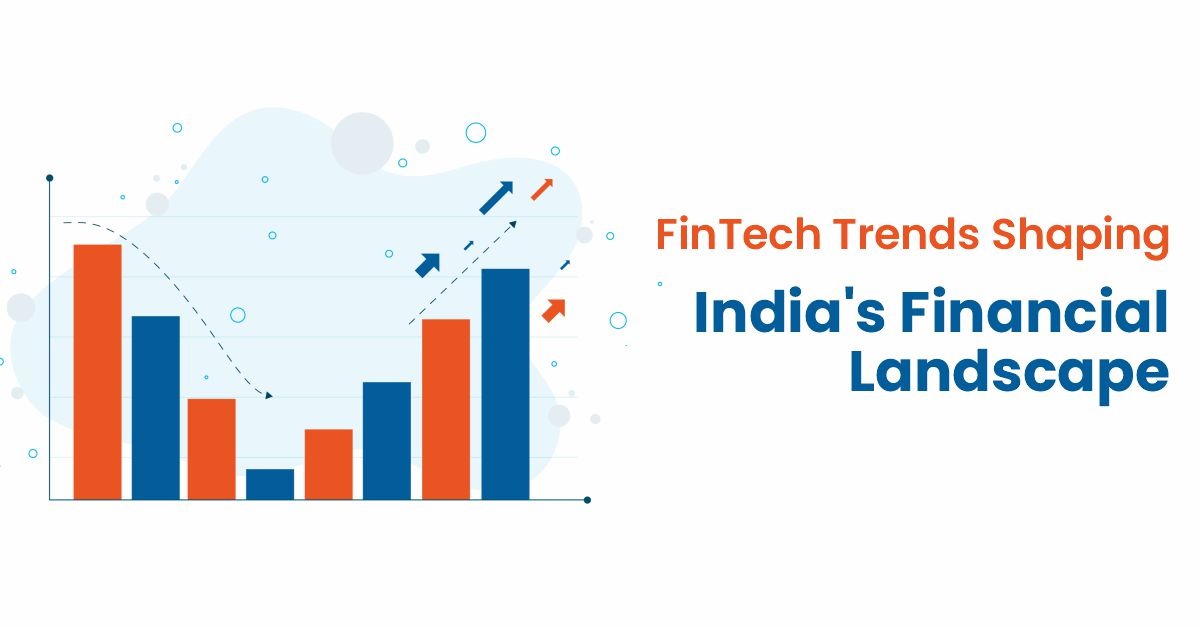 FinTech Trends Shaping

India's Financial Landscape